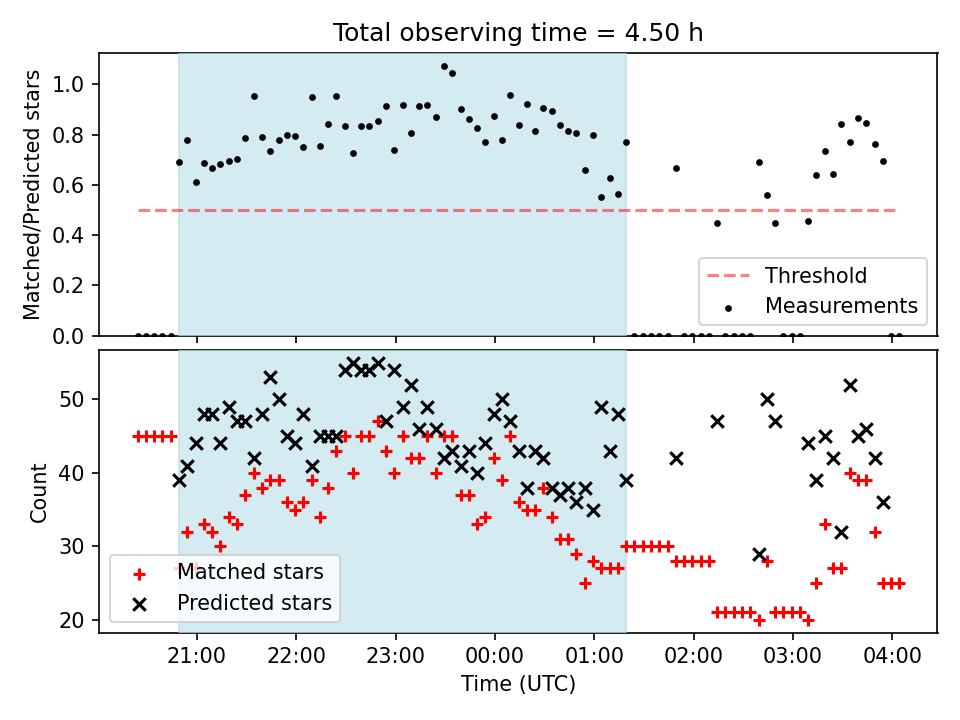 Total observing time = 4.50 h

Matched/Predicted stars

1.0
0.8
0.6
0.4
0.2
0.0

Threshold
Measurements

Count

50
40
30
20

Matched stars
Predicted stars

21:00
22:00
23:00
00:00
01:00
02:00
03:00
04:00

Time (UTC)